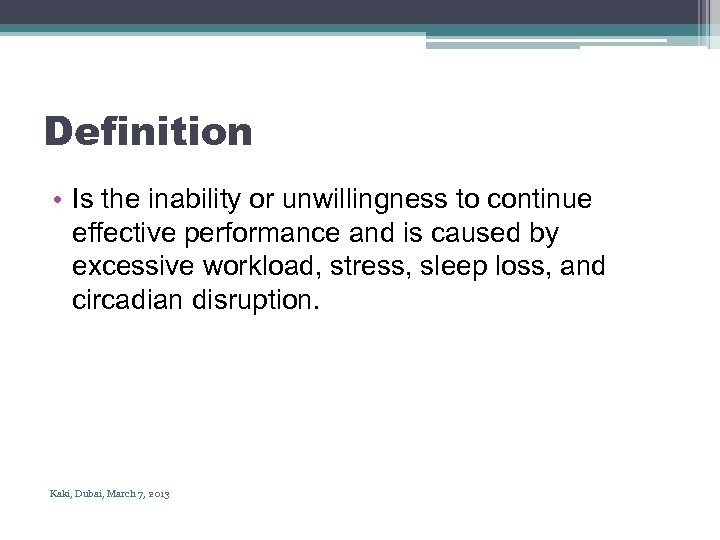 Definition

• Is the inability or unwillingness to continue effective performance and is caused by excessive workload, stress, sleep loss, and circadian disruption.

Kaki, Dubai, March 7, 2013